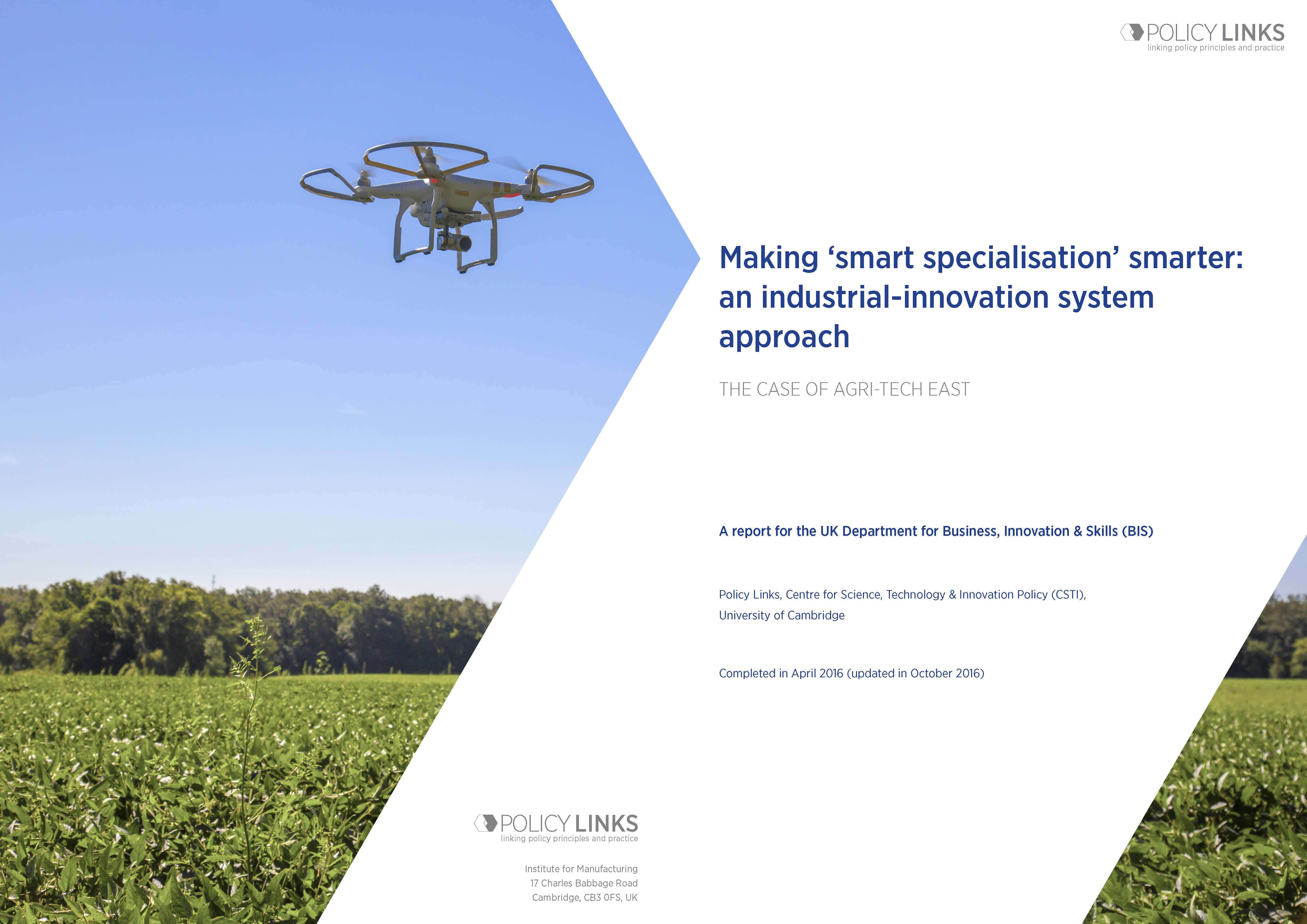 POLICY LINKS
linking policy principles and practice

Making ‘smart specialisation’ smarter: an industrial-innovation system approach

THE CASE OF AGRI-TECH EAST

A report for the UK Department for Business, Innovation & Skills (BIS)

Policy Links, Centre for Science, Technology & Innovation Policy (CSTI), University of Cambridge

Completed in April 2016 (updated in October 2016)

POLICY LINKS
linking policy principles and practice

Institute for Manufacturing
17 Charles Babbage Road
Cambridge, CB3 0FS, UK